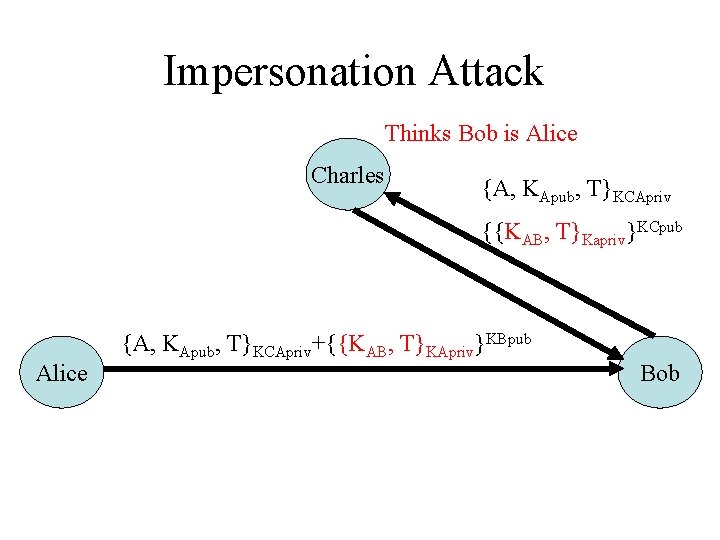 Impersonation Attack

Thinks Bob is Alice

Charles

$\{A, K_{Apub}, T\}_{KCApriv}$

$\{\{K_{AB}, T\}_{Kapriv}\}^{KCpub}$

$\{A, K_{Apub}, T\}_{KCApriv}+\{\{K_{AB}, T\}_{KApriv}\}^{KBpub}$

Alice

Bob